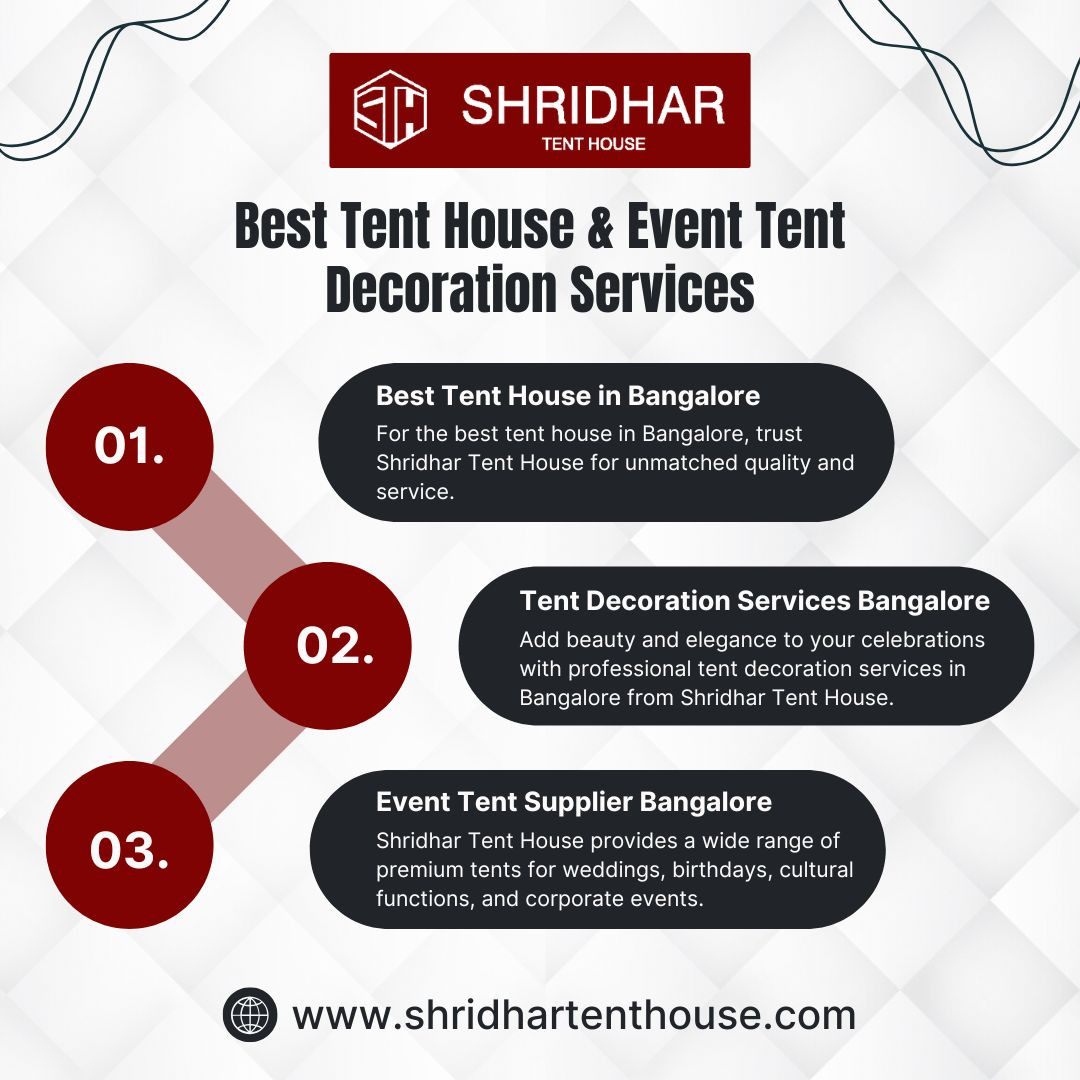 SH SHRIDHAR
TENT HOUSE

Best Tent House & Event Tent Decoration Services

01.

Best Tent House in Bangalore

For the best tent house in Bangalore, trust Shridhar Tent House for unmatched quality and service.

02.

Tent Decoration Services Bangalore

Add beauty and elegance to your celebrations with professional tent decoration services in Bangalore from Shridhar Tent House.

03.

Event Tent Supplier Bangalore

Shridhar Tent House provides a wide range of premium tents for weddings, birthdays, cultural functions, and corporate events.

www.shridhartenthouse.com